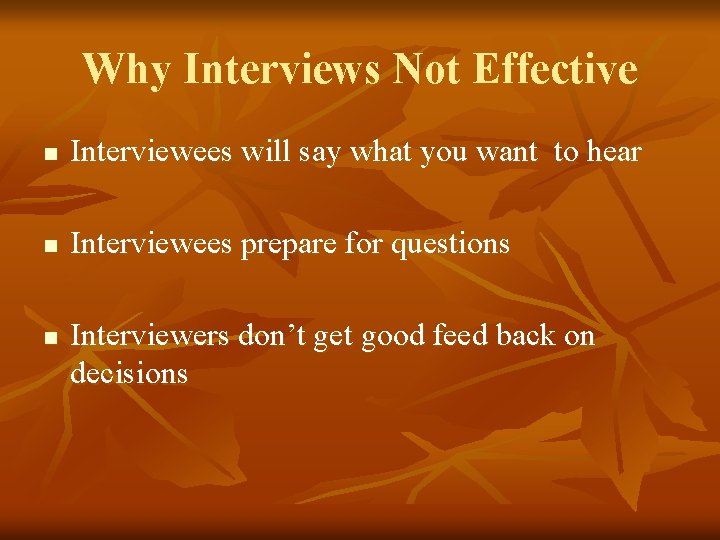 Why Interviews Not Effective

• Interviewees will say what you want  to hear

• Interviewees prepare for questions

• Interviewers don't get good feed back on decisions